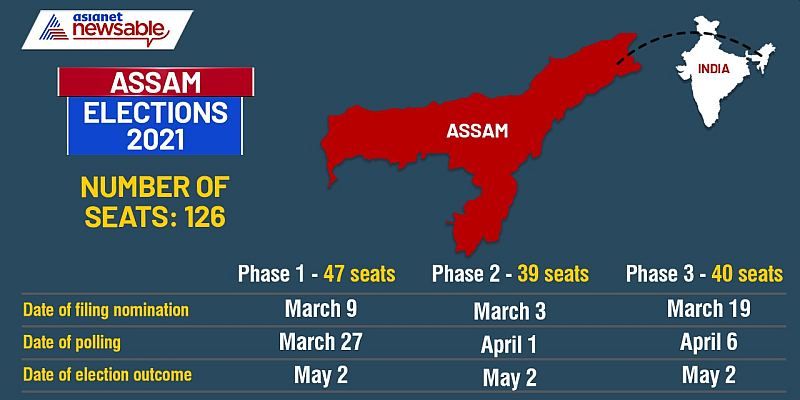 asianet newsable

ASSAM
ELECTIONS 2021

NUMBER OF SEATS: 126

ASSAM

INDIA

| | Phase 1 - 47 seats | Phase 2 - 39 seats | Phase 3 - 40 seats |
|---|---|---|---|
| Date of filing nomination | March 9 | March 3 | March 19 |
| Date of polling | March 27 | April 1 | April 6 |
| Date of election outcome | May 2 | May 2 | May 2 |